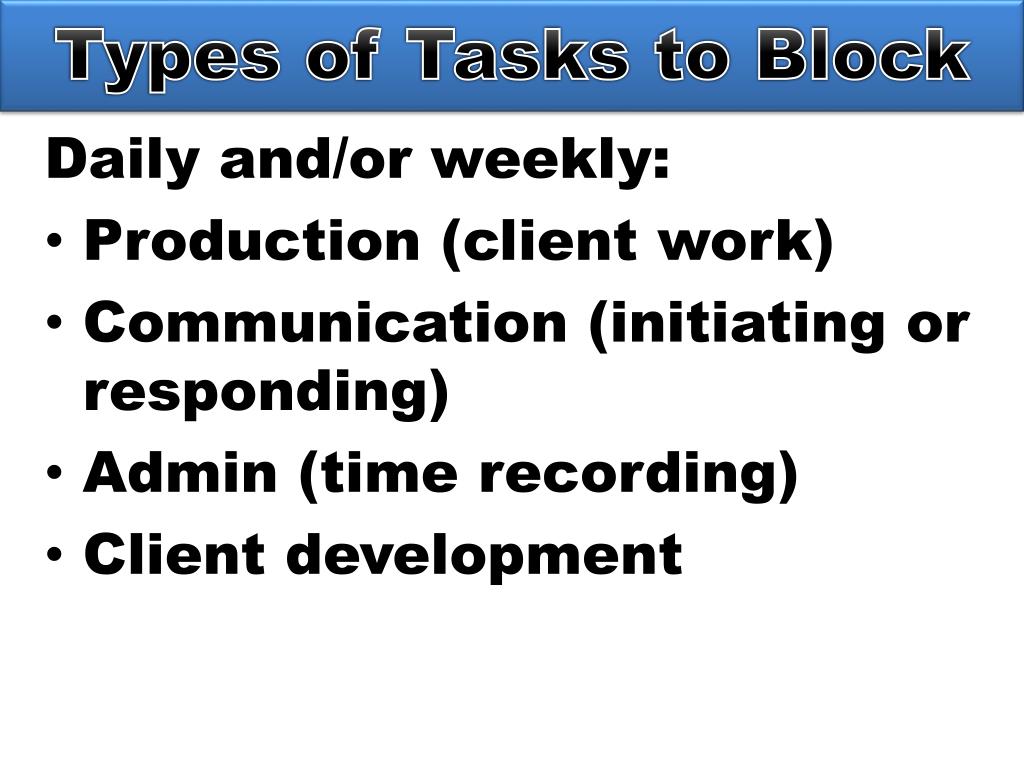 Types of Tasks to Block

Daily and/or weekly:

• Production (client work)
• Communication (initiating or responding)
• Admin (time recording)
• Client development